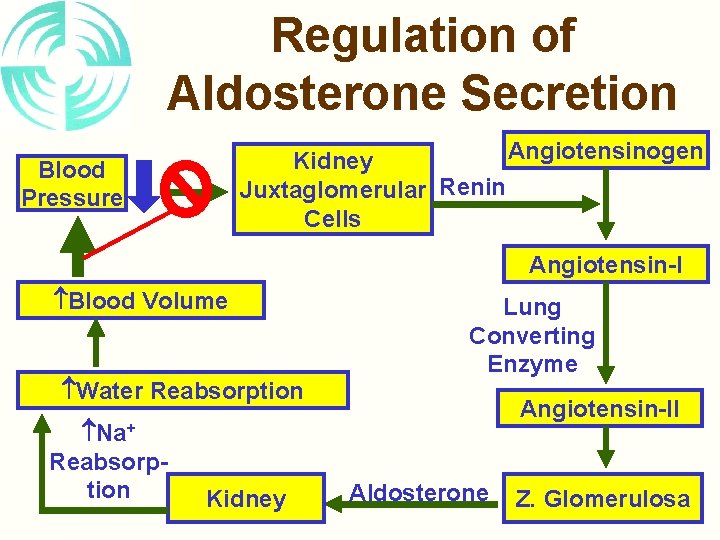 Regulation of Aldosterone Secretion

Blood Pressure

Kidney Juxtaglomerular Cells

Renin

Angiotensinogen

Angiotensin-I

Lung Converting Enzyme

Angiotensin-II

Z. Glomerulosa

Aldosterone

Kidney

↑$Na^+$ Reabsorption

↑Water Reabsorption

↑Blood Volume